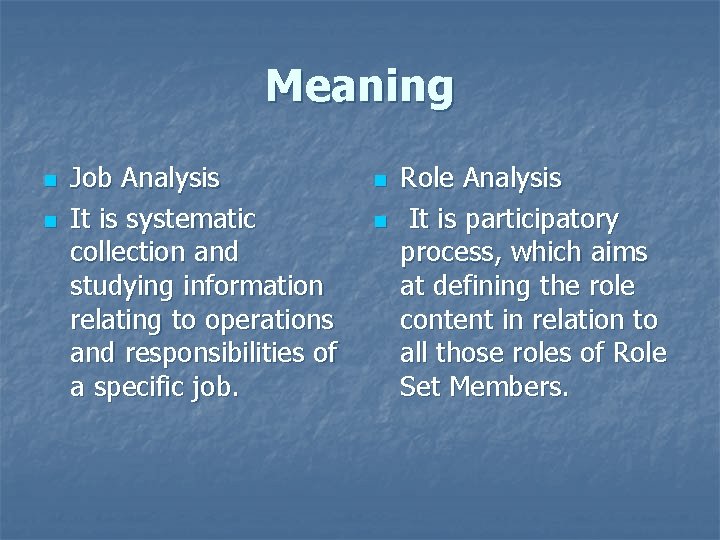 Meaning

- Job Analysis
- It is systematic collection and studying information relating to operations and responsibilities of a specific job.

- Role Analysis
- It is participatory process, which aims at defining the role content in relation to all those roles of Role Set Members.